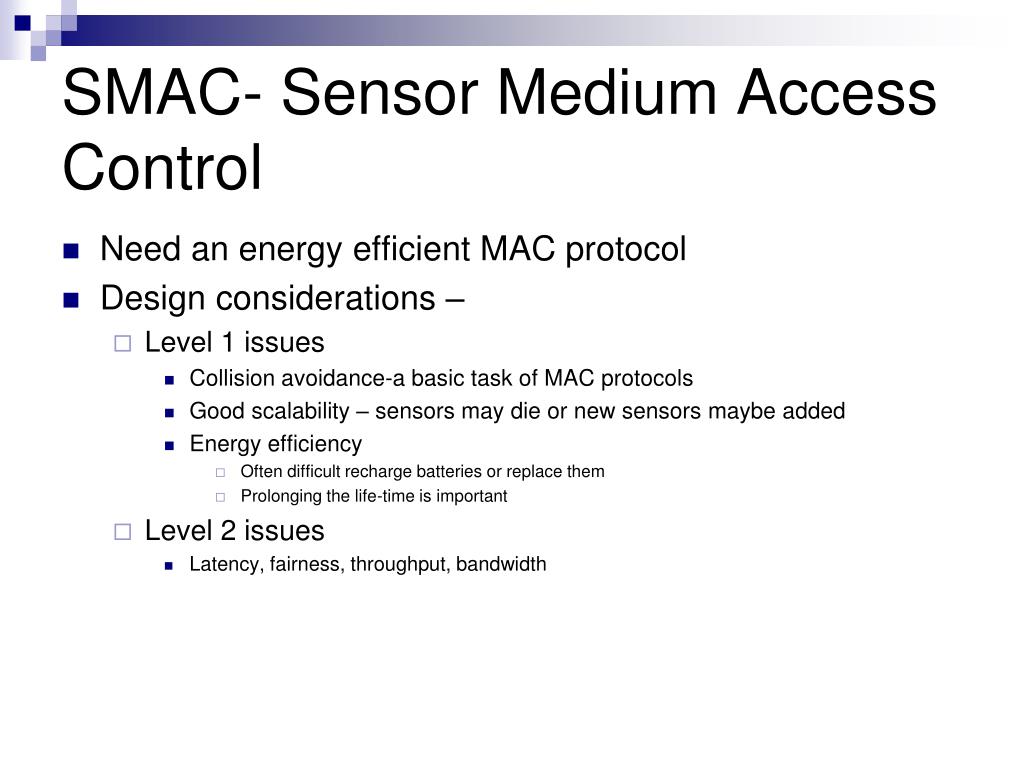 SMAC- Sensor Medium Access Control

Need an energy efficient MAC protocol
Design considerations –
Level 1 issues
Collision avoidance-a basic task of MAC protocols
Good scalability – sensors may die or new sensors maybe added
Energy efficiency
Often difficult recharge batteries or replace them
Prolonging the life-time is important
Level 2 issues
Latency, fairness, throughput, bandwidth